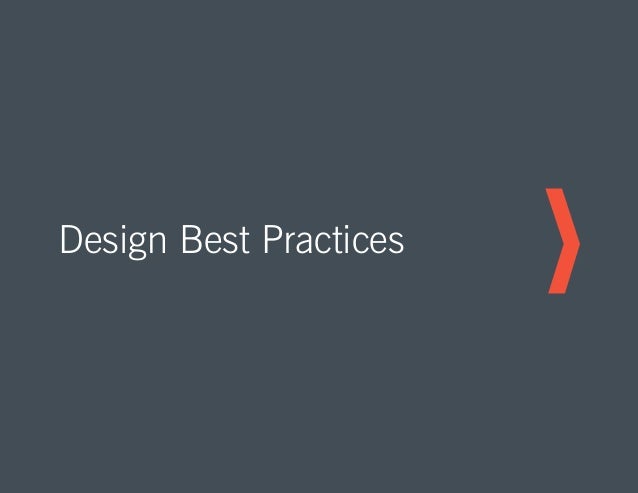 Design Best Practices